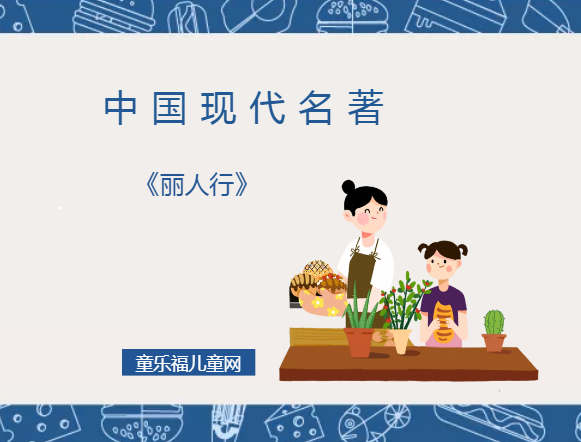 中国现代名著

《丽人行》

童乐福儿童网